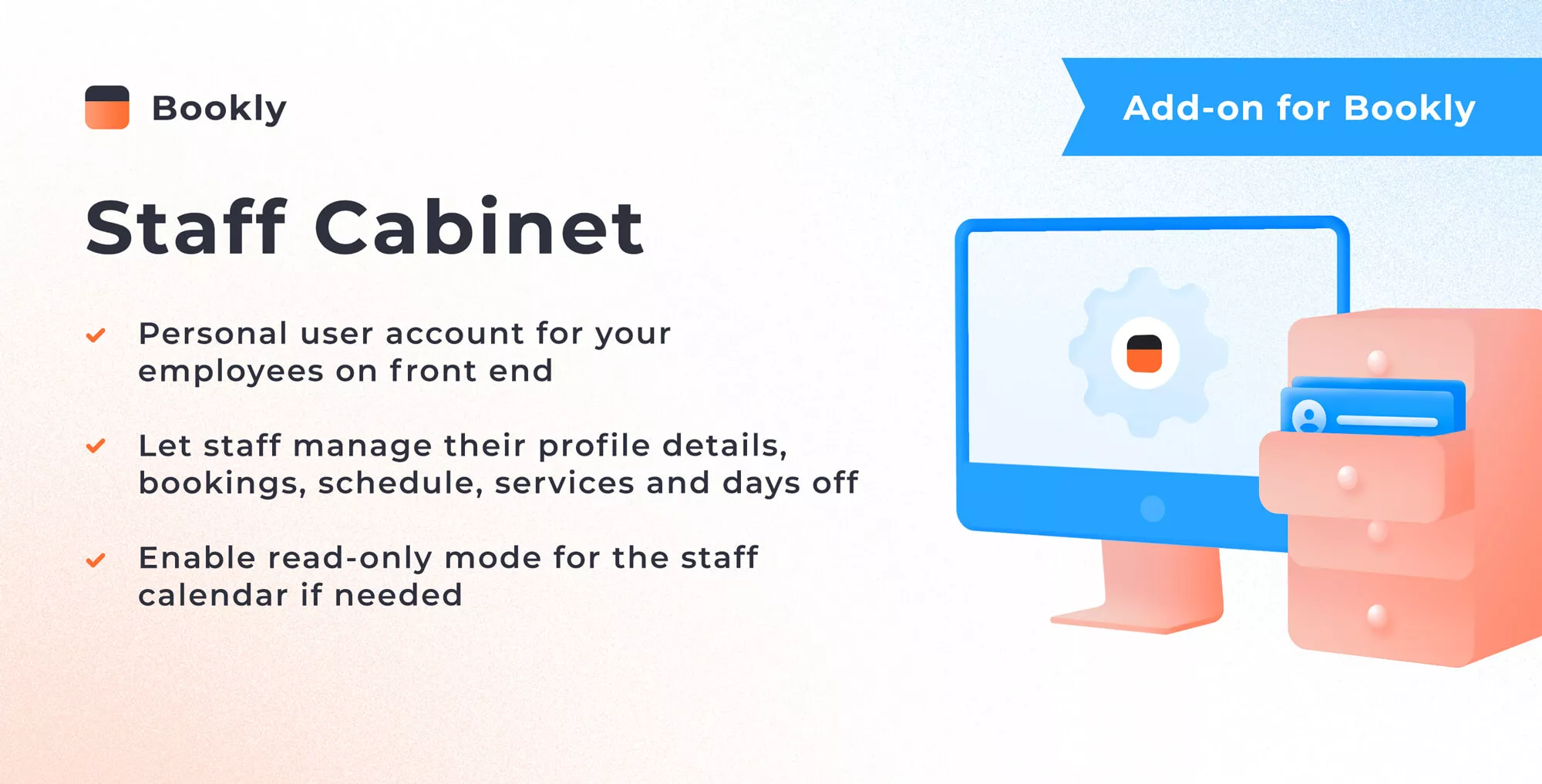 Bookly

Add-on for Bookly

Staff Cabinet

Personal user account for your employees on front end

Let staff manage their profile details, bookings, schedule, services and days off

Enable read-only mode for the staff calendar if needed